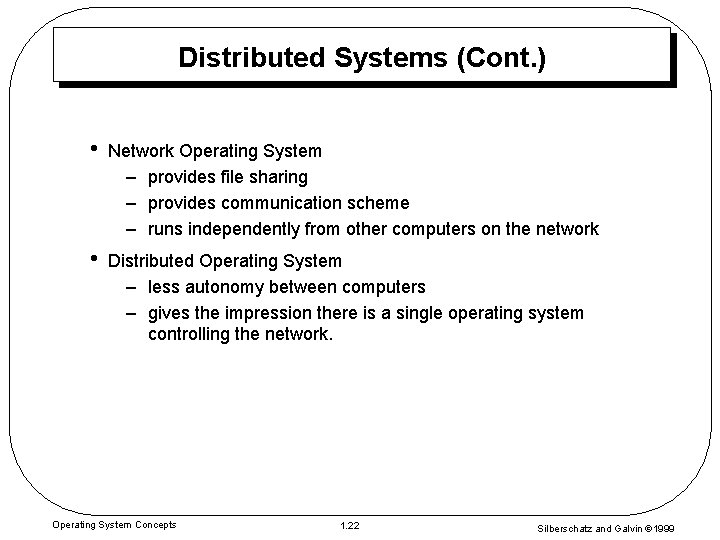 Distributed Systems (Cont.)

• Network Operating System
– provides file sharing
– provides communication scheme
– runs independently from other computers on the network

• Distributed Operating System
– less autonomy between computers
– gives the impression there is a single operating system controlling the network.

Operating System Concepts
1.22
Silberschatz and Galvin ©1999